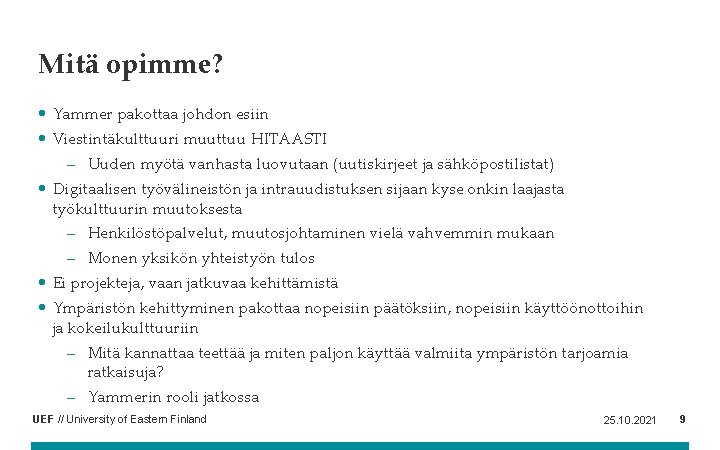 Mitä opimme?

• Yammer pakottaa johdon esiin
• Viestintäkulttuuri muuttuu HITAASTI
– Uuden myötä vanhasta luovutaan (uutiskirjeet ja sähköpostilistat)
• Digitaalisen työvälineistön ja intrauudistuksen sijaan kyse onkin laajasta työkulttuurin muutoksesta
– Henkilöstöpalvelut, muutosjohtaminen vielä vahvemmin mukaan
– Monen yksikön yhteistyön tulos
• Ei projekteja, vaan jatkuvaa kehittämistä
• Ympäristön kehittyminen pakottaa nopeisiin päätöksiin, nopeisiin käyttöönottoihin ja kokeilukulttuuriin
– Mitä kannattaa teettää ja miten paljon käyttää valmiita ympäristön tarjoamia ratkaisuja?
– Yammerin rooli jatkossa

UEF // University of Eastern Finland
25.10.2021
9